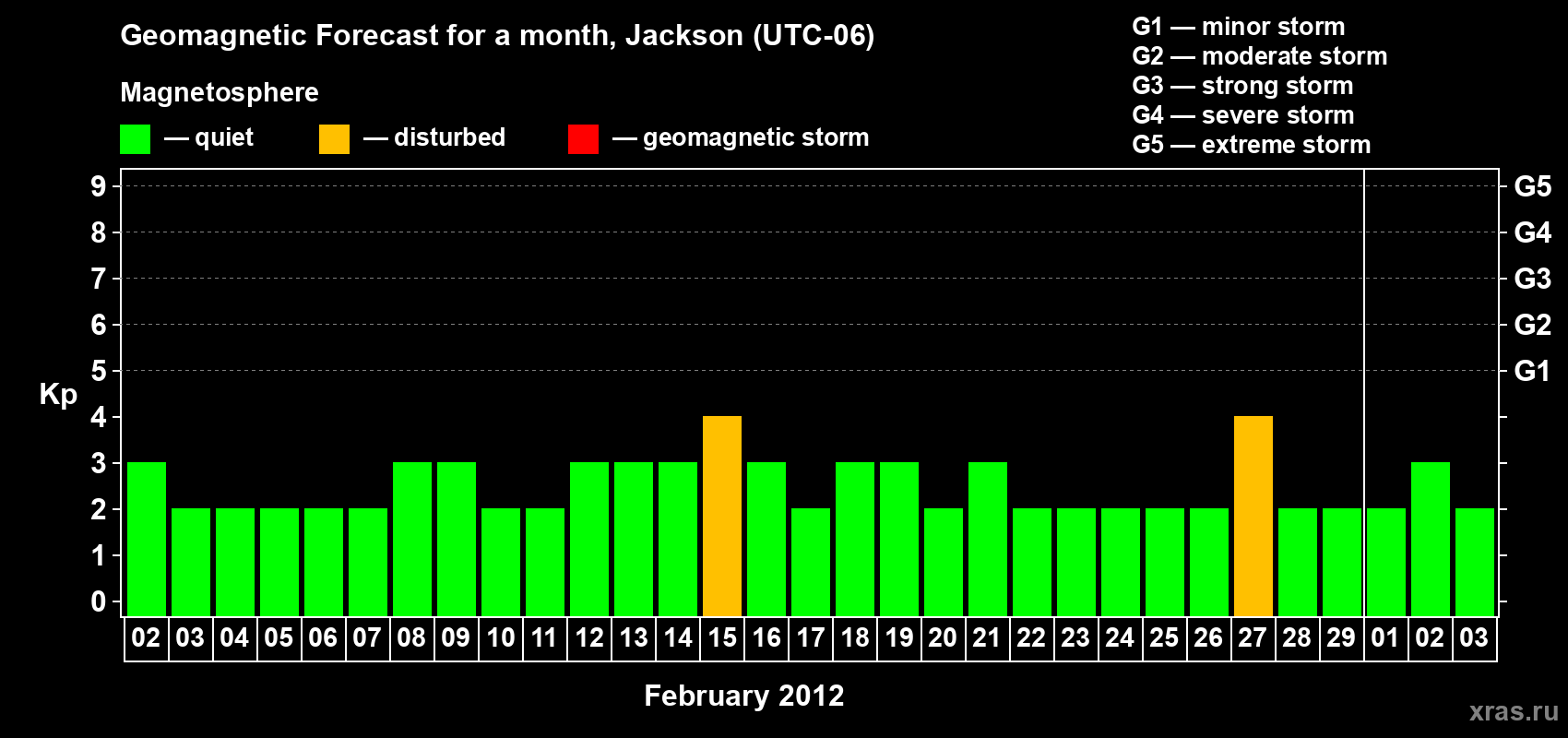 Geomagnetic Forecast for a month, Jackson (UTC-06)

Magnetosphere

— quiet — disturbed — geomagnetic storm

G1 — minor storm
G2 — moderate storm
G3 — strong storm
G4 — severe storm
G5 — extreme storm

Kp

9
8
7
6
5
4
3
2
1
0

G5
G4
G3
G2
G1

02 03 04 05 06 07 08 09 10 11 12 13 14 15 16 17 18 19 20 21 22 23 24 25 26 27 28 29 01 02 03

February 2012

xras.ru